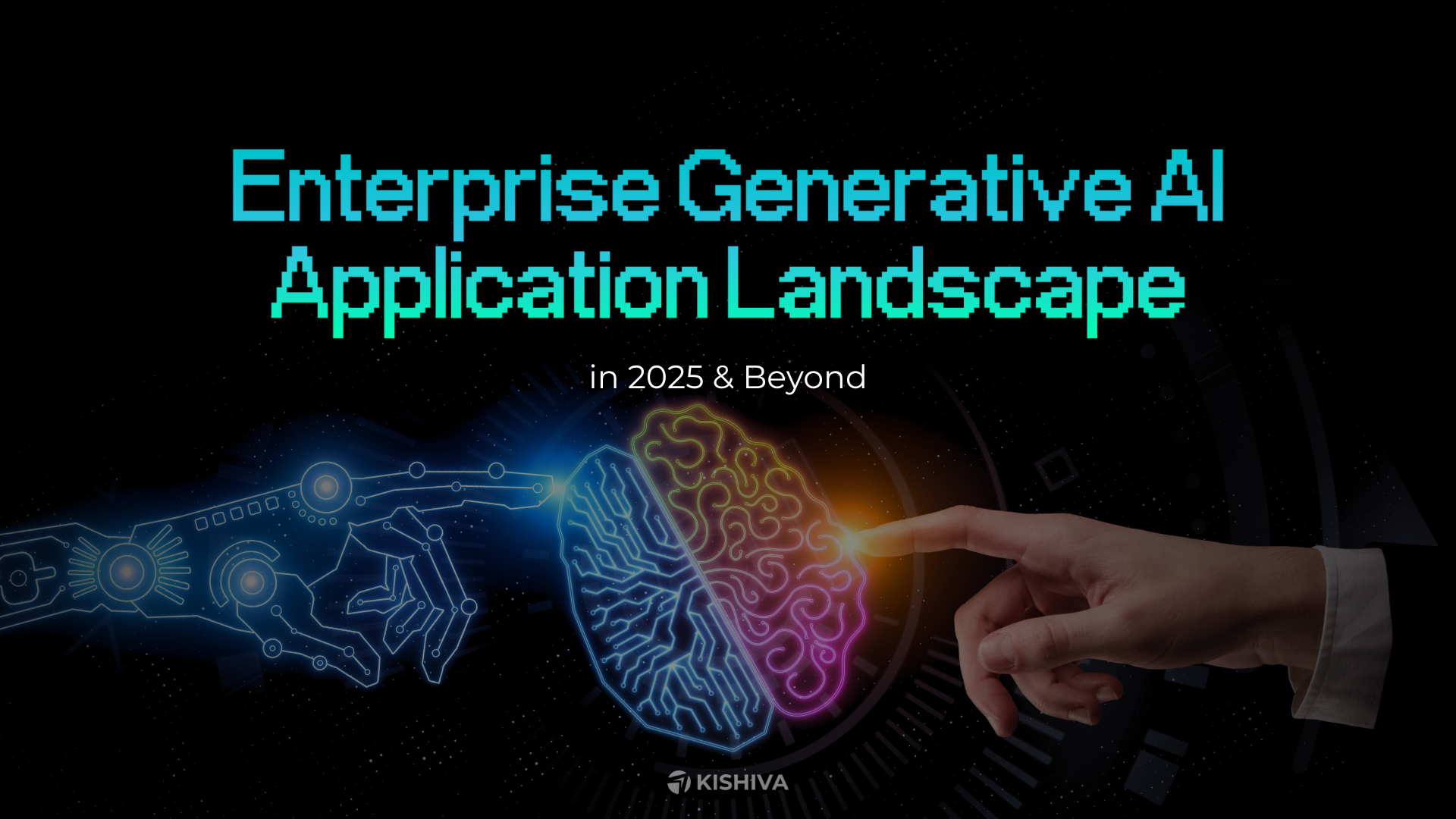 Enterprise Generative AI Application Landscape

in 2025 & Beyond

KISHIVA